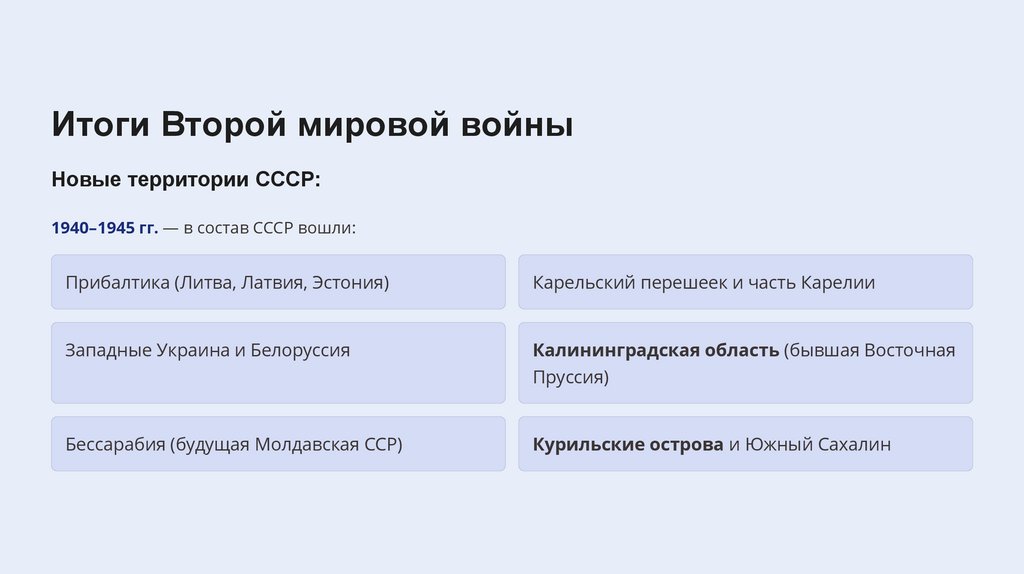 Итоги Второй мировой войны

Новые территории СССР:

1940–1945 гг. — в состав СССР вошли:

Прибалтика (Литва, Латвия, Эстония)

Западные Украина и Белоруссия

Бессарабия (будущая Молдавская ССР)

Карельский перешеек и часть Карелии

Калининградская область (бывшая Восточная Пруссия)

Курильские острова и Южный Сахалин